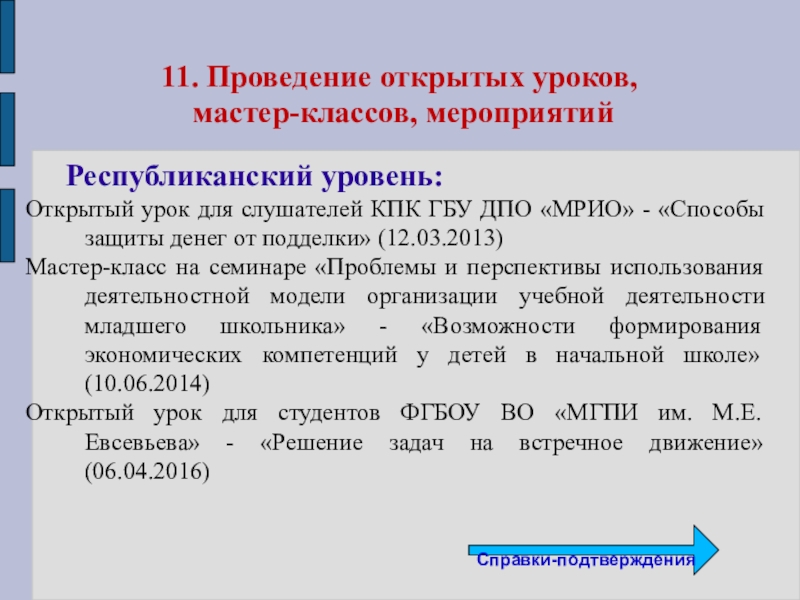 11. Проведение открытых уроков, мастер-классов, мероприятий

Республиканский уровень:

Открытый урок для слушателей КПК ГБУ ДПО «МРИО» - «Способы защиты денег от подделки» (12.03.2013)

Мастер-класс на семинаре «Проблемы и перспективы использования деятельностной модели организации учебной деятельности младшего школьника» - «Возможности формирования экономических компетенций у детей в начальной школе» (10.06.2014)

Открытый урок для студентов ФГБОУ ВО «МГПИ им. М.Е. Евсевьева» - «Решение задач на встречное движение» (06.04.2016)

Справки-подтверждения